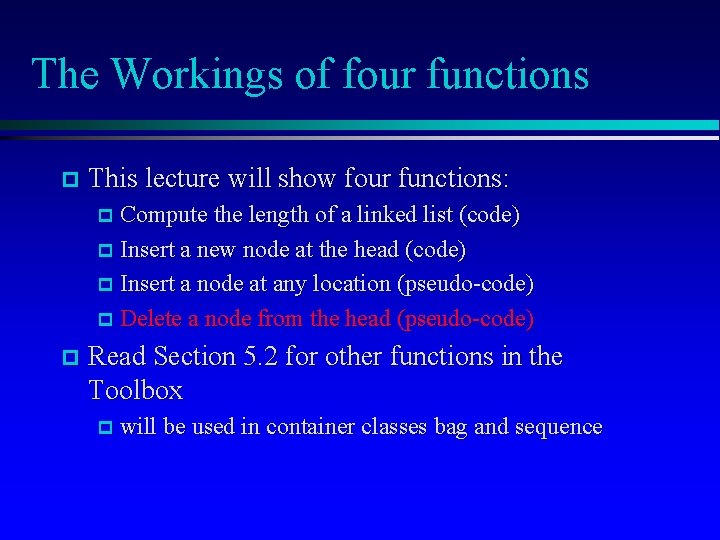 The Workings of four functions

This lecture will show four functions:

Compute the length of a linked list (code)

Insert a new node at the head (code)

Insert a node at any location (pseudo-code)

Delete a node from the head (pseudo-code)

Read Section 5.2 for other functions in the Toolbox

will be used in container classes bag and sequence